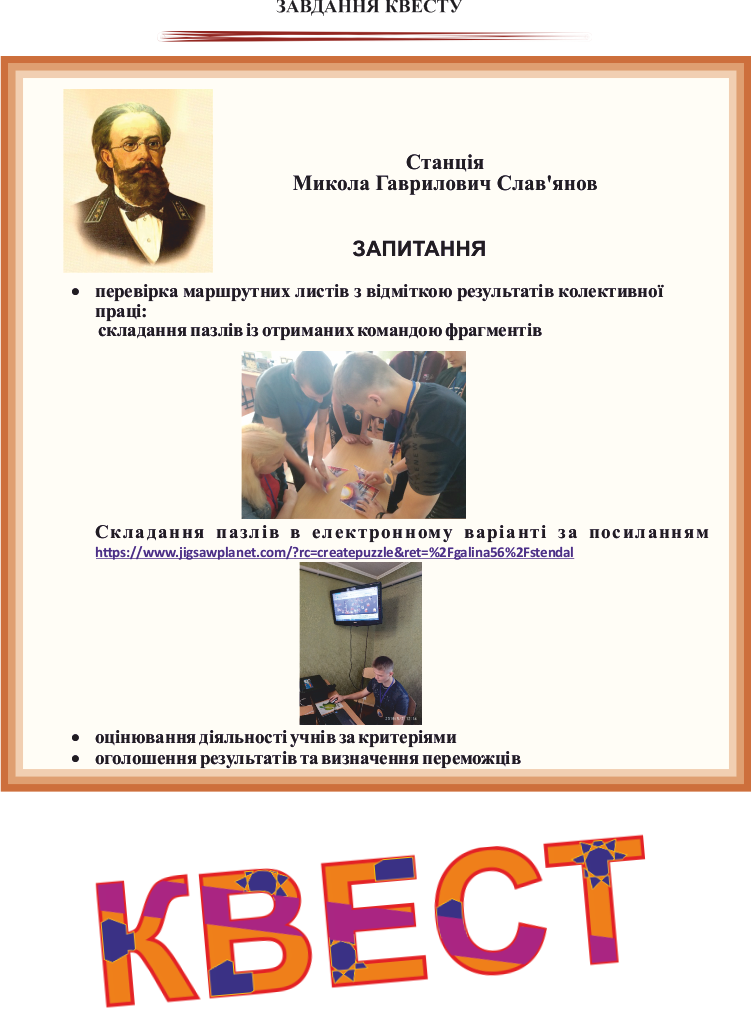 ЗАВДАННЯ КВЕСТУ

Станція
Микола Гаврилович Слав'янов

ЗАПИТАННЯ

• перевірка маршрутних листів з відміткою результатів колективної праці:
складання пазлів із отриманих командою фрагментів

Складання пазлів в електронному варіанті за посиланням https://www.jigsawplanet.com/?rc=createpuzzle&ret=%2Fgalina56%2Fstendal

• оцінювання діяльності учнів за критеріями
• оголошення результатів та визначення переможців

КВЕСТ